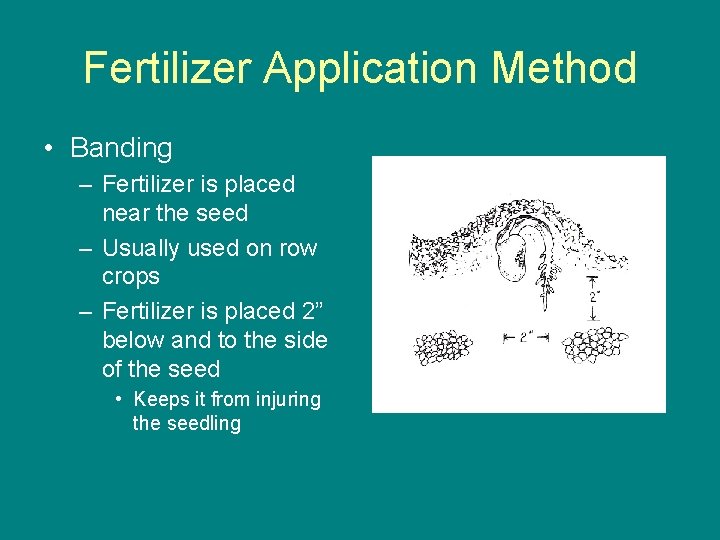 Fertilizer Application Method

• Banding
– Fertilizer is placed near the seed
– Usually used on row crops
– Fertilizer is placed 2” below and to the side of the seed
• Keeps it from injuring the seedling

2”

2”